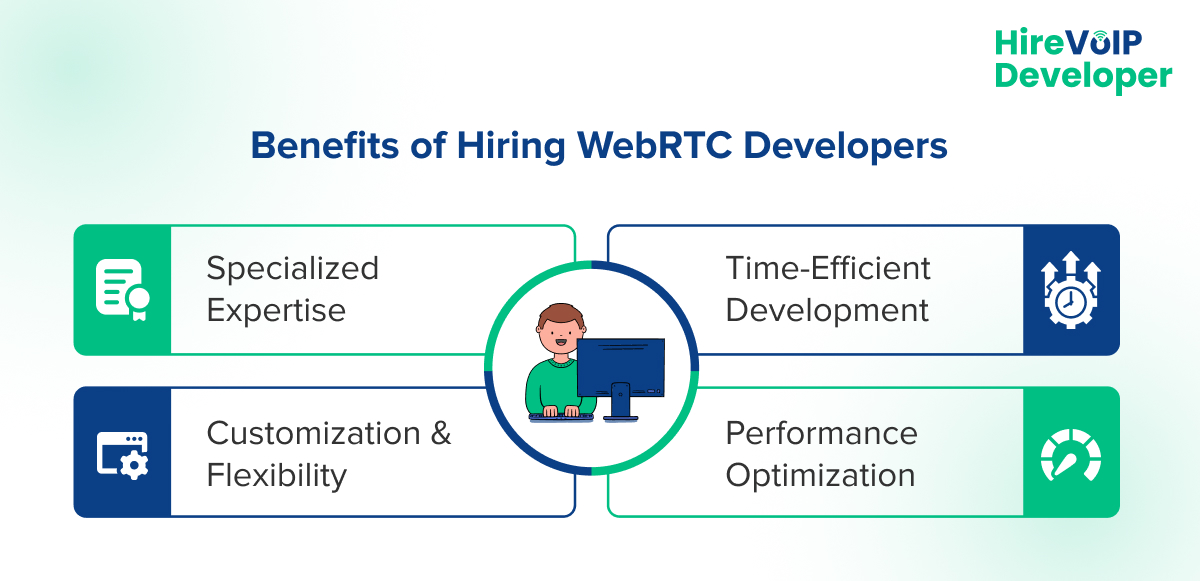 HireVoIP Developer

Benefits of Hiring WebRTC Developers

Specialized Expertise

Time-Efficient Development

Customization & Flexibility

Performance Optimization